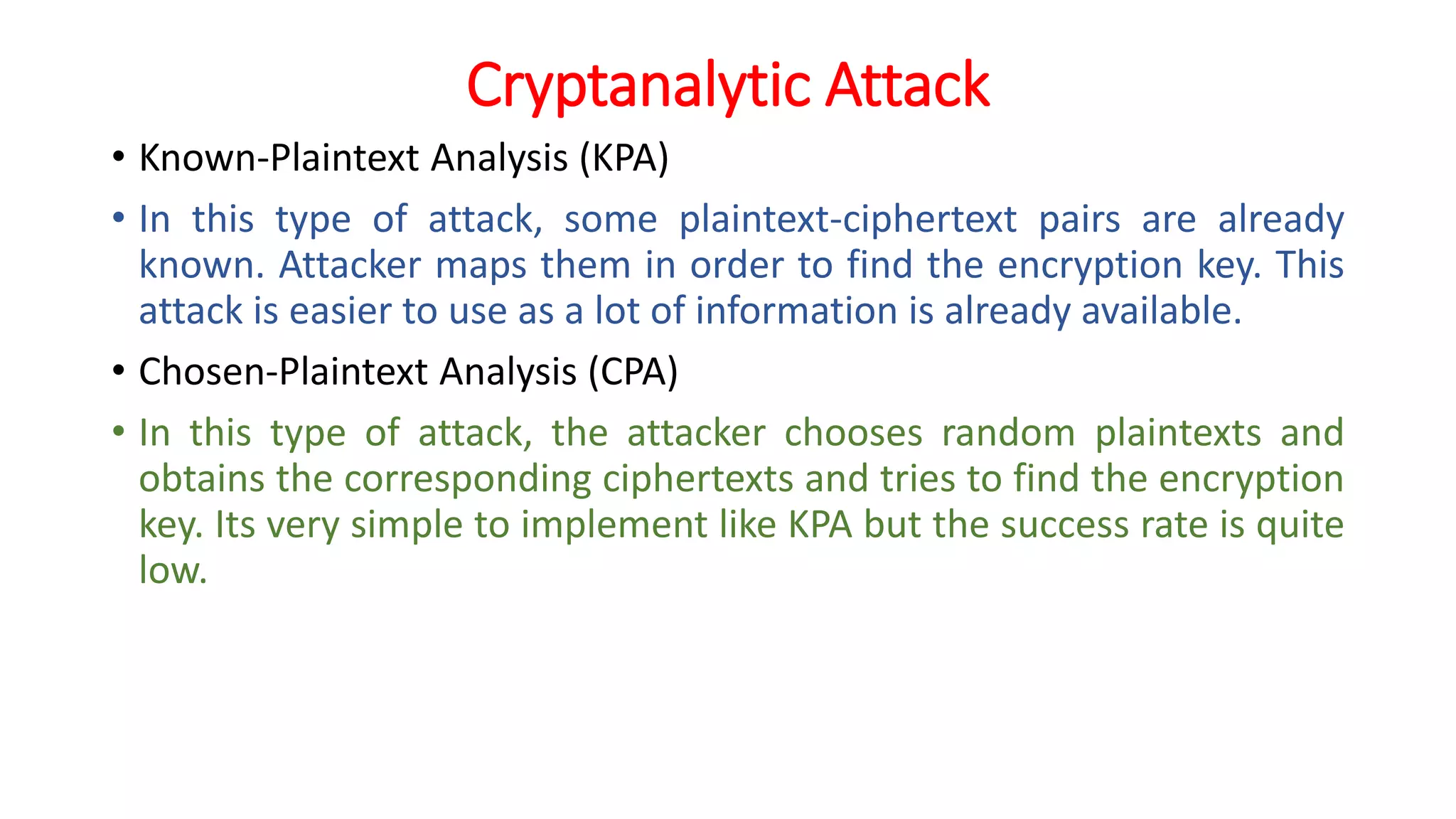 Cryptanalytic Attack

• Known-Plaintext Analysis (KPA)

• In this type of attack, some plaintext-ciphertext pairs are already known. Attacker maps them in order to find the encryption key. This attack is easier to use as a lot of information is already available.

• Chosen-Plaintext Analysis (CPA)

• In this type of attack, the attacker chooses random plaintexts and obtains the corresponding ciphertexts and tries to find the encryption key. Its very simple to implement like KPA but the success rate is quite low.